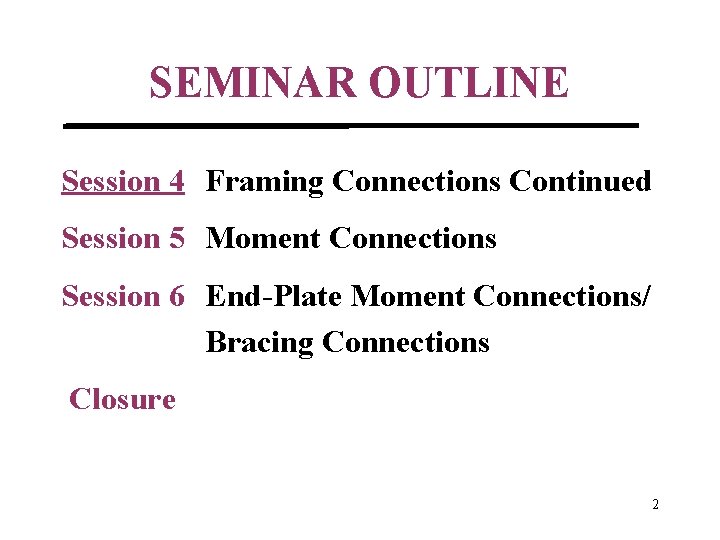 SEMINAR OUTLINE

Session 4 Framing Connections Continued

Session 5 Moment Connections

Session 6 End-Plate Moment Connections/ Bracing Connections

Closure

2